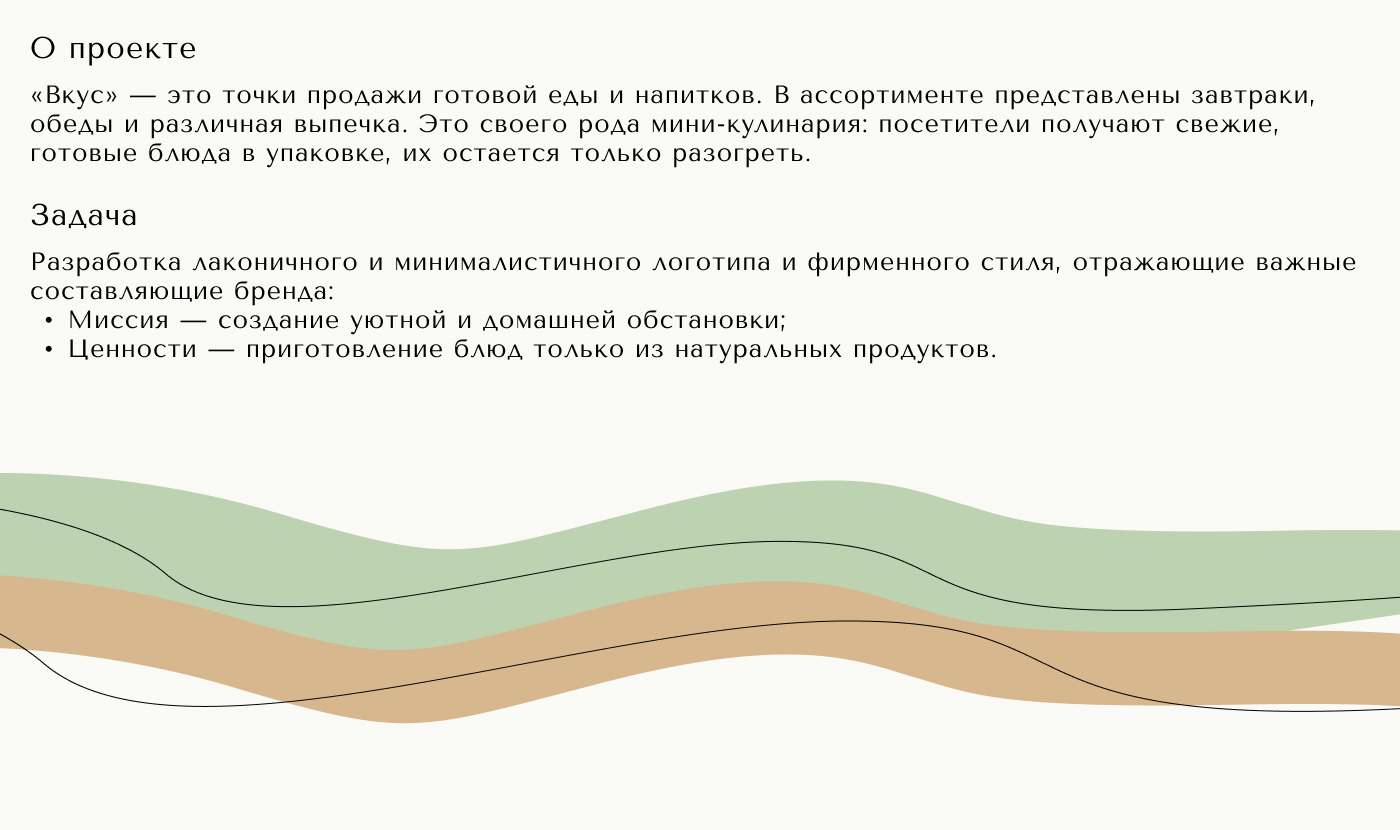 О проекте

«Вкус» — это точки продажи готовой еды и напитков. В ассортименте представлены завтраки, обеды и различная выпечка. Это своего рода мини-кулинария: посетители получают свежие, готовые блюда в упаковке, их остается только разогреть.

Задача

Разработка лаконичного и минималистичного логотипа и фирменного стиля, отражающие важные составляющие бренда:
• Миссия — создание уютной и домашней обстановки;
• Ценности — приготовление блюд только из натуральных продуктов.